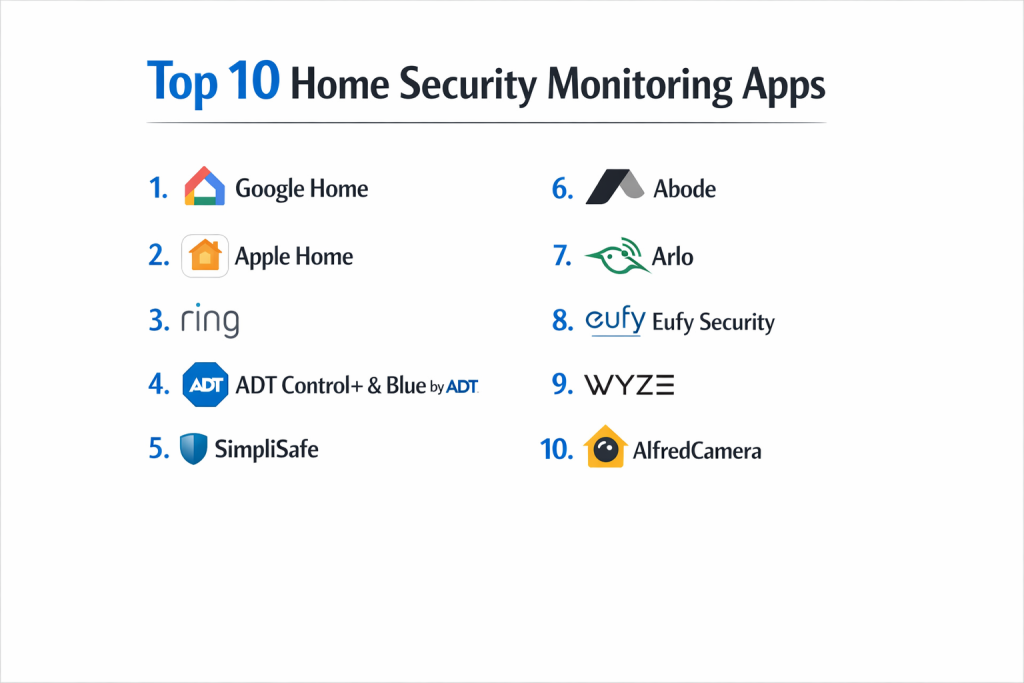 Top 10 Home Security Monitoring Apps

1. Google Home

2. Apple Home

3. ring

4. ADT ADT Control+ & Blue by ADT

5. SimpliSafe

6. Abode

7. Arlo

8. eufy Eufy Security

9. WYZE

10. AlfredCamera